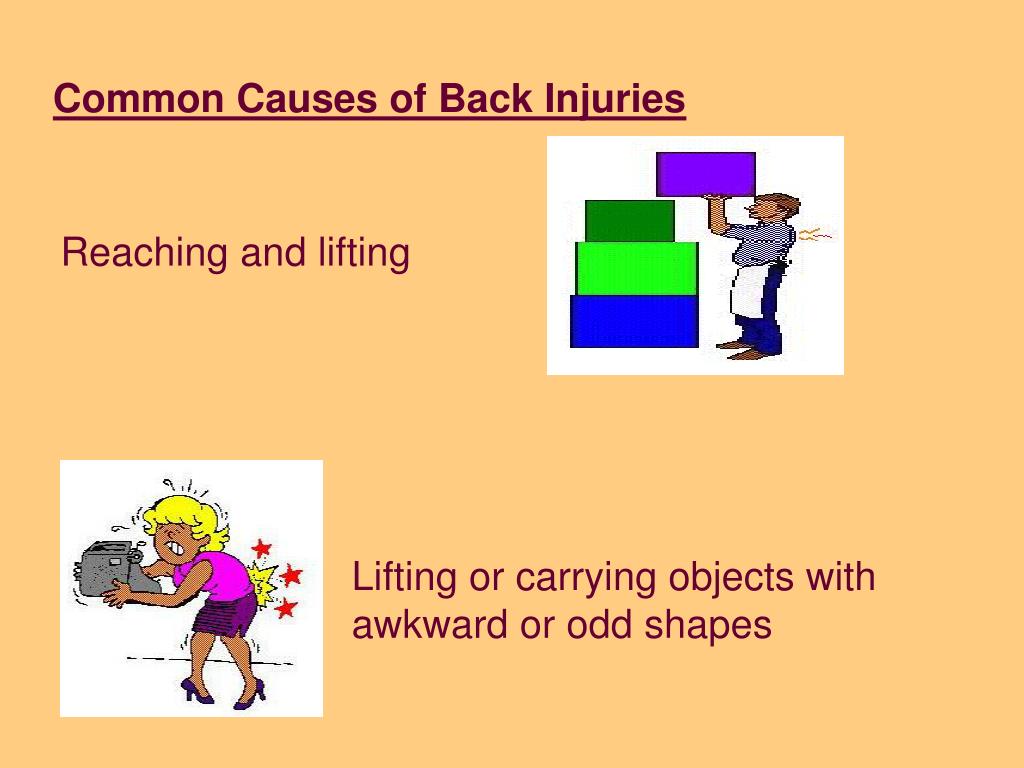 Common Causes of Back Injuries

Reaching and lifting

Lifting or carrying objects with awkward or odd shapes